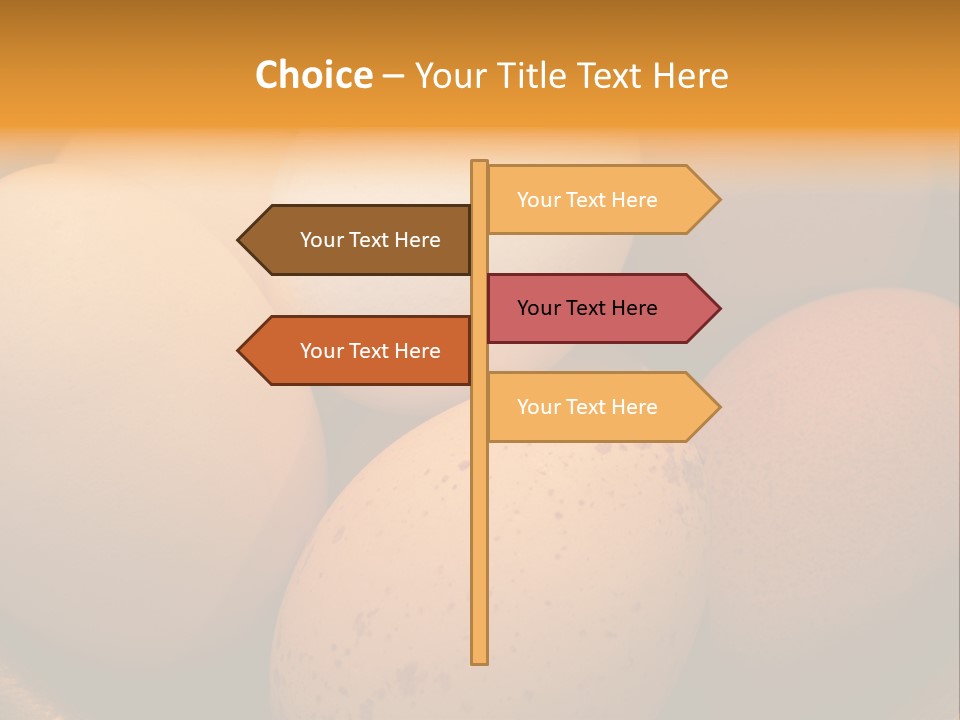 Choice – Your Title Text Here

Your Text Here

Your Text Here

Your Text Here

Your Text Here

Your Text Here